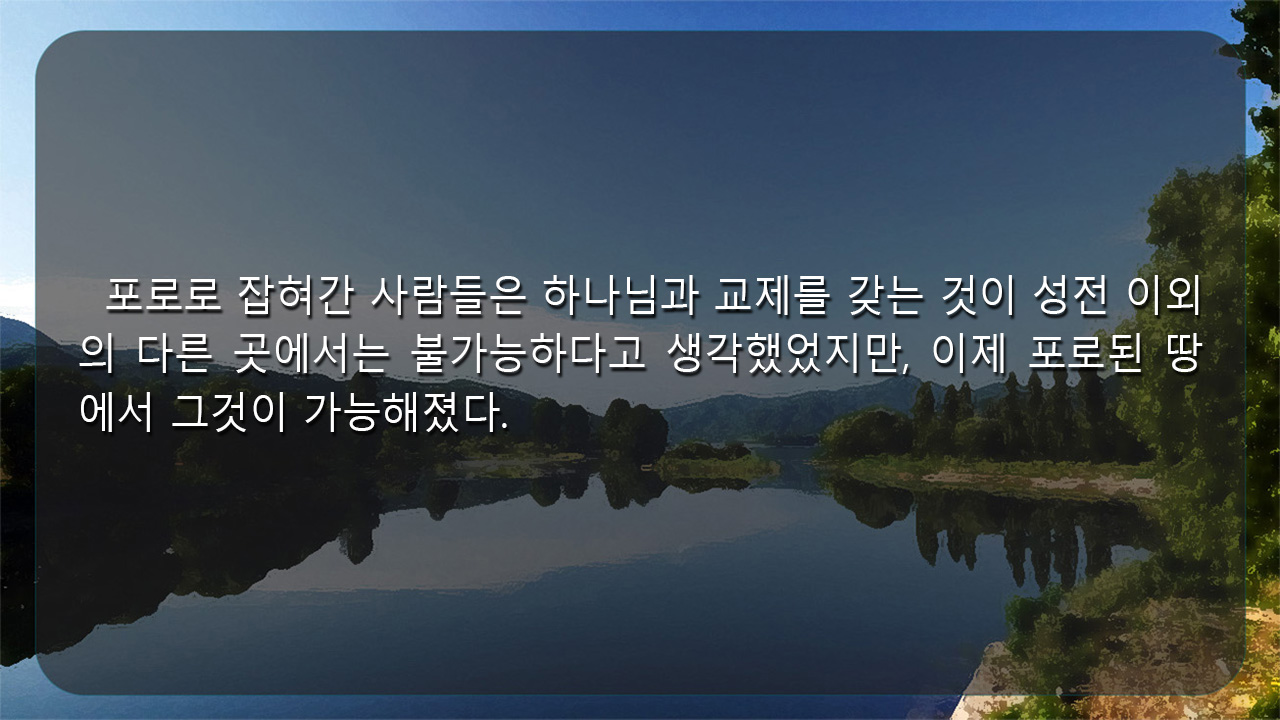 포로로 잡혀간 사람들은 하나님과 교제를 갖는 것이 성전 이외의 다른 곳에서는 불가능하다고 생각했었지만, 이제 포로된 땅에서 그것이 가능해졌다.